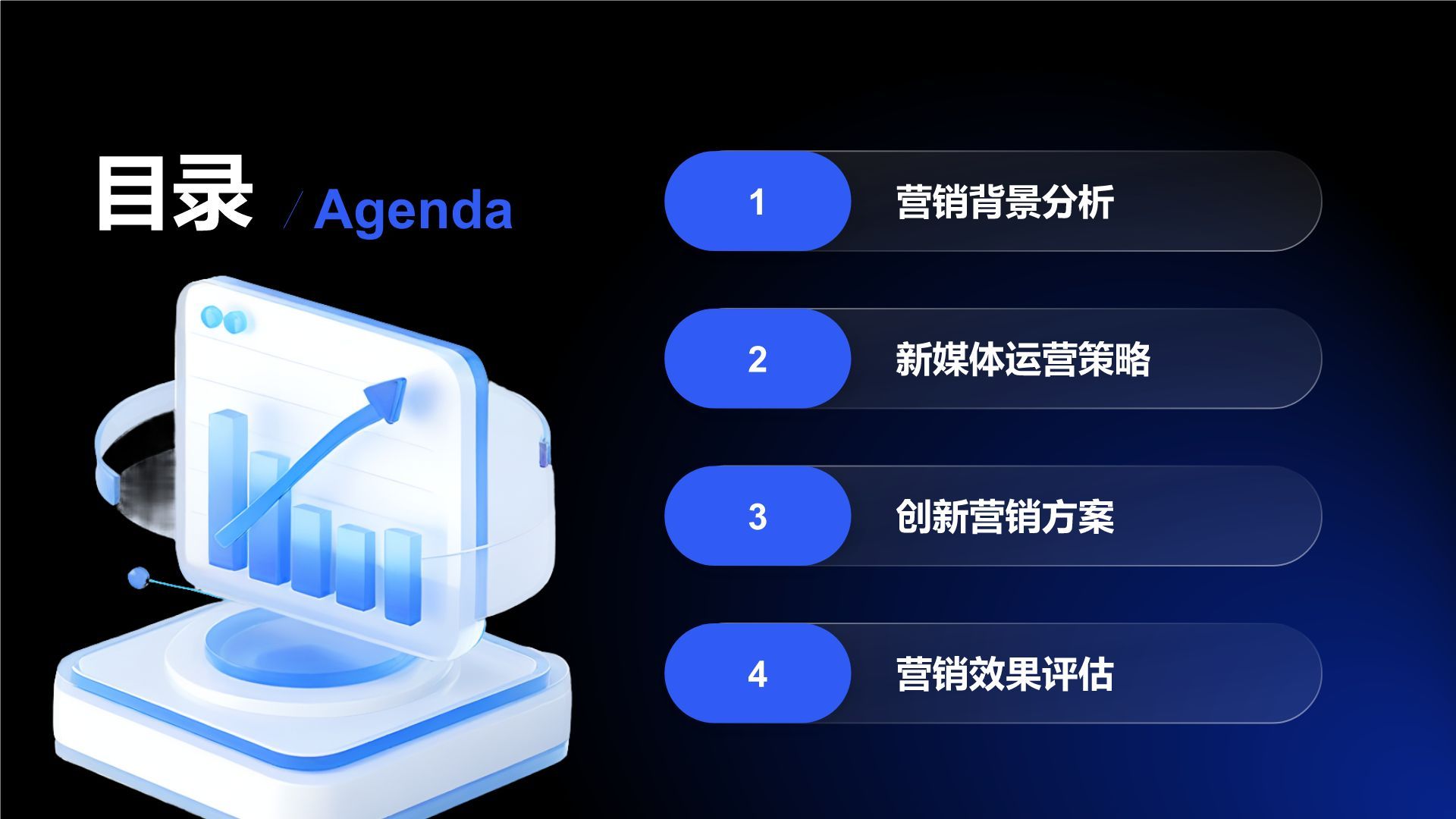 目录 / Agenda

1 营销背景分析

2 新媒体运营策略

3 创新营销方案

4 营销效果评估